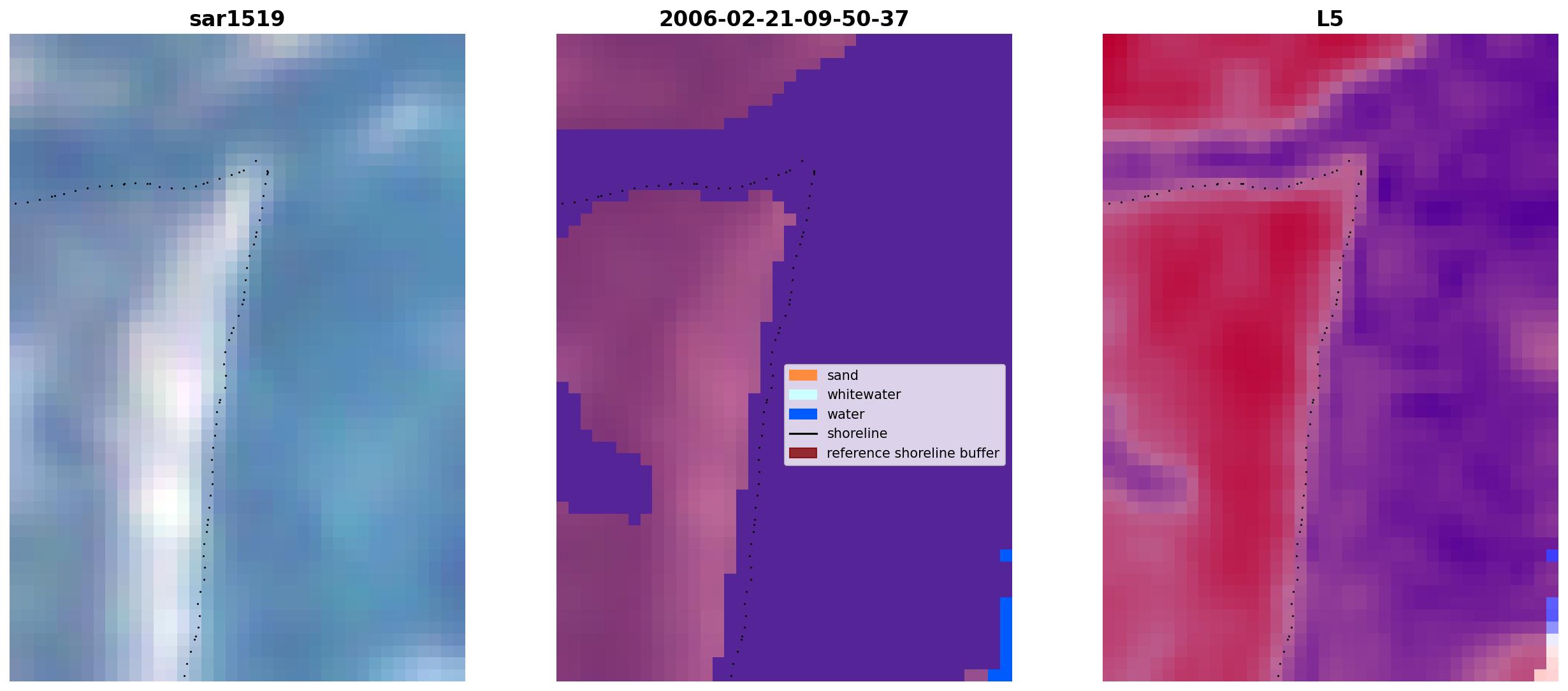 sar1519

2006-02-21-09-50-37

sand
whitewater
water
shoreline
reference shoreline buffer

L5